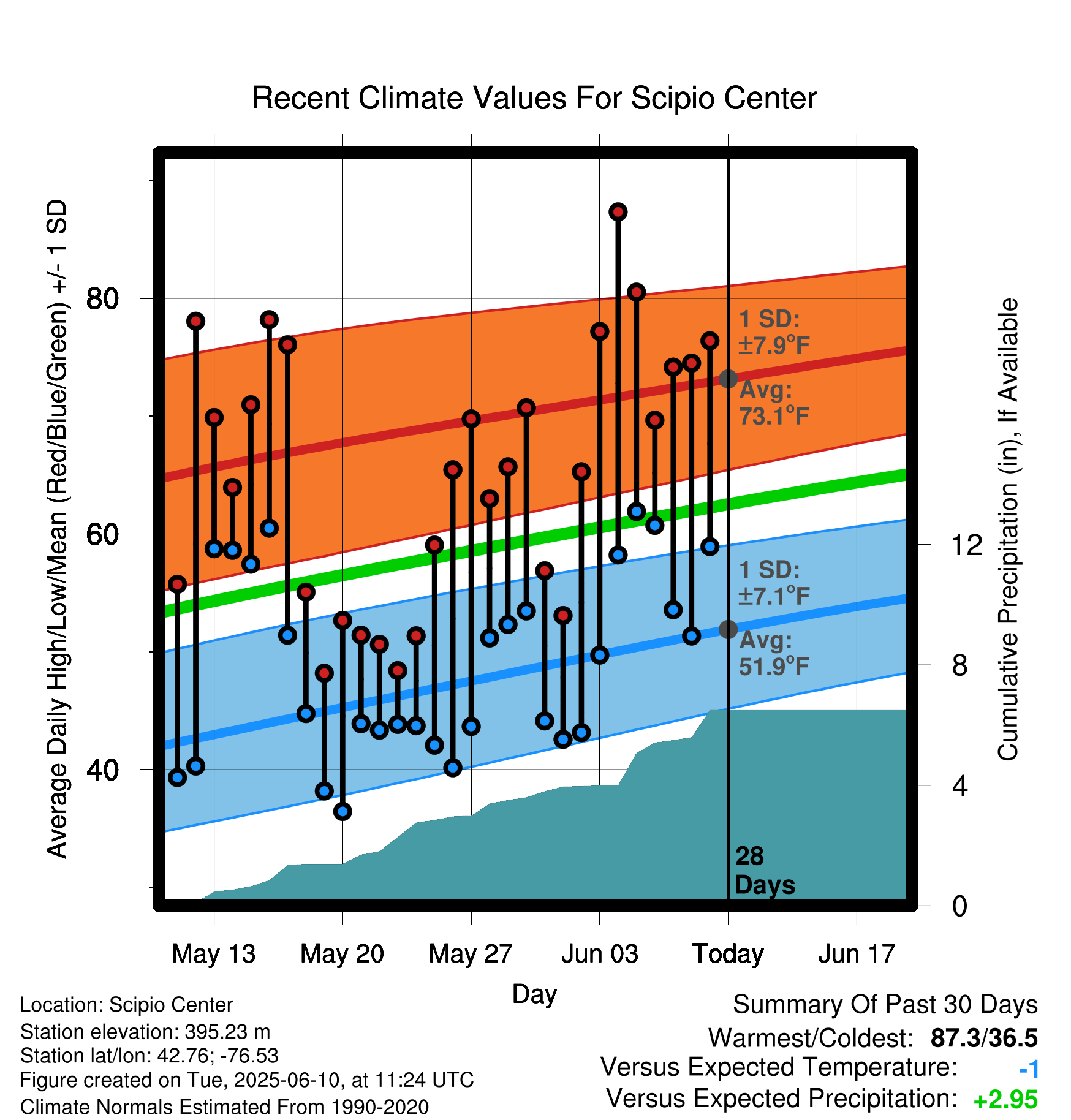 Recent Climate Values For Scipio Center

Average Daily High/Low/Mean (Red/Blue/Green) +/- 1 SD

80
60
40

1 SD: ±7.9°F
Avg: 73.1°F
1 SD: ±7.1°F
Avg: 51.9°F
28 Days

Cumulative Precipitation (in), If Available

12
8
4
0

May 13
May 20
May 27
Jun 03
Today
Jun 17

Day

Location: Scipio Center
Station elevation: 395.23 m
Station lat/lon: 42.76; -76.53
Figure created on Tue, 2025-06-10, at 11:24 UTC
Climate Normals Estimated From 1990-2020

Summary Of Past 30 Days
Warmest/Coldest: 87.3/36.5
Versus Expected Temperature: -1
Versus Expected Precipitation: +2.95